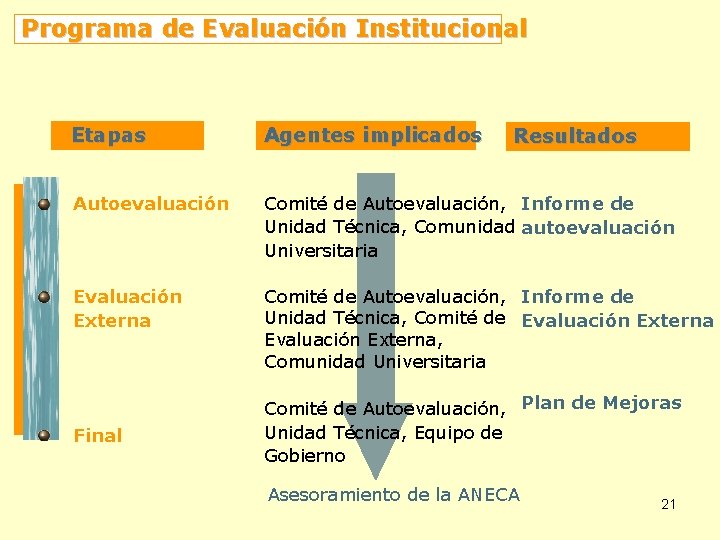 Programa de Evaluación Institucional

| Etapas | Agentes implicados | Resultados |
|---|---|---|
| Autoevaluación | Comité de Autoevaluación, Unidad Técnica, Comunidad Universitaria | Informe de autoevaluación |
| Evaluación Externa | Comité de Autoevaluación, Unidad Técnica, Comité de Evaluación Externa, Comunidad Universitaria | Informe de Evaluación Externa |
| Final | Comité de Autoevaluación, Unidad Técnica, Equipo de Gobierno | Plan de Mejoras |

Asesoramiento de la ANECA

21